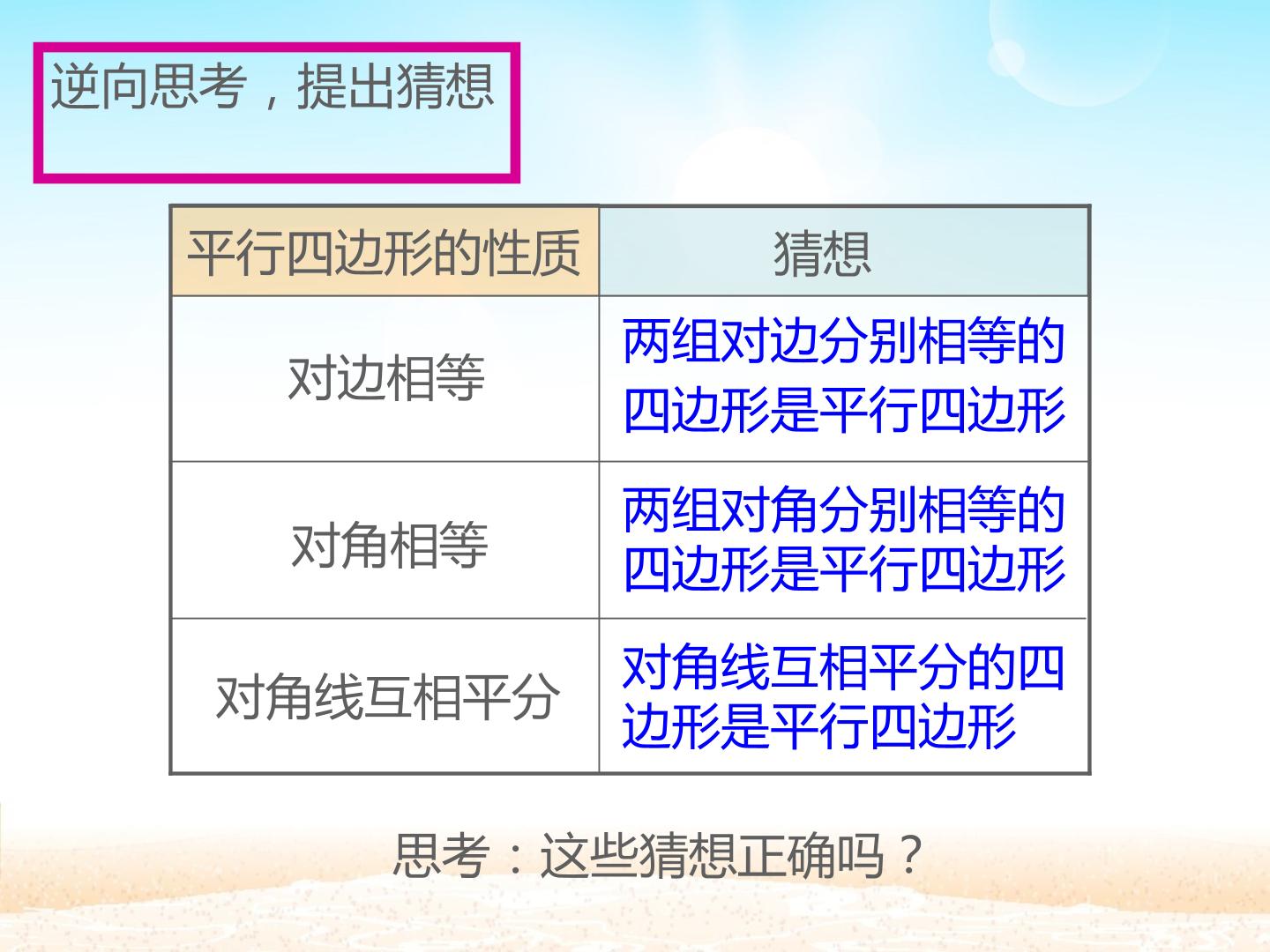 逆向思考，提出猜想

| 平行四边形的性质 | 猜想 |
|---|---|
| 对边相等 | 两组对边分别相等的四边形是平行四边形 |
| 对角相等 | 两组对角分别相等的四边形是平行四边形 |
| 对角线互相平分 | 对角线互相平分的四边形是平行四边形 |

思考：这些猜想正确吗？